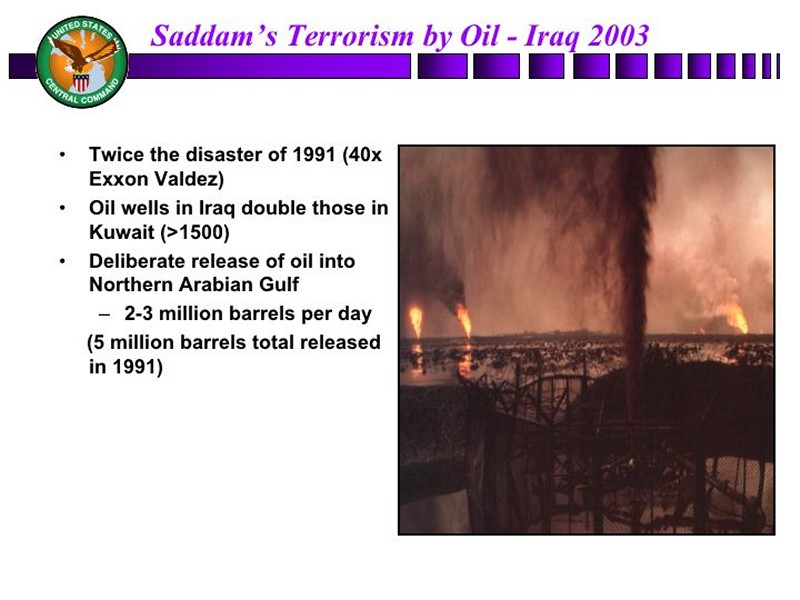 UNITED STATES CENTRAL COMMAND

Saddam's Terrorism by Oil - Iraq 2003

• Twice the disaster of 1991 (40x Exxon Valdez)
• Oil wells in Iraq double those in Kuwait (>1500)
• Deliberate release of oil into Northern Arabian Gulf
– 2-3 million barrels per day
(5 million barrels total released in 1991)